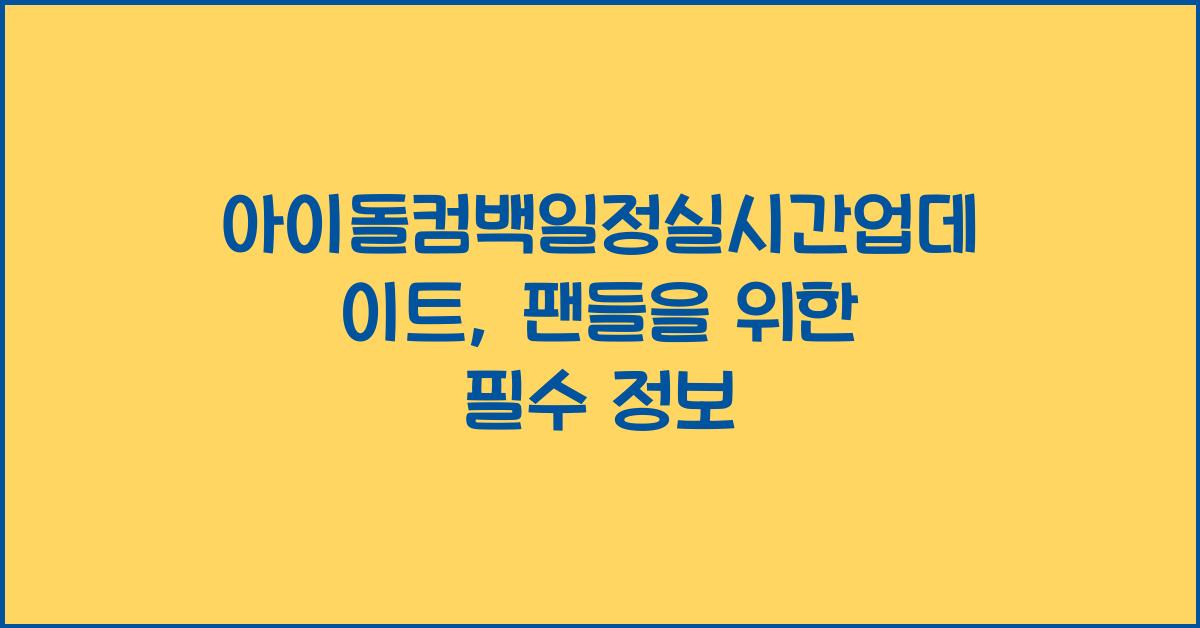 아이돌컴백일정실시간업데이트, 팬들을 위한 필수 정보